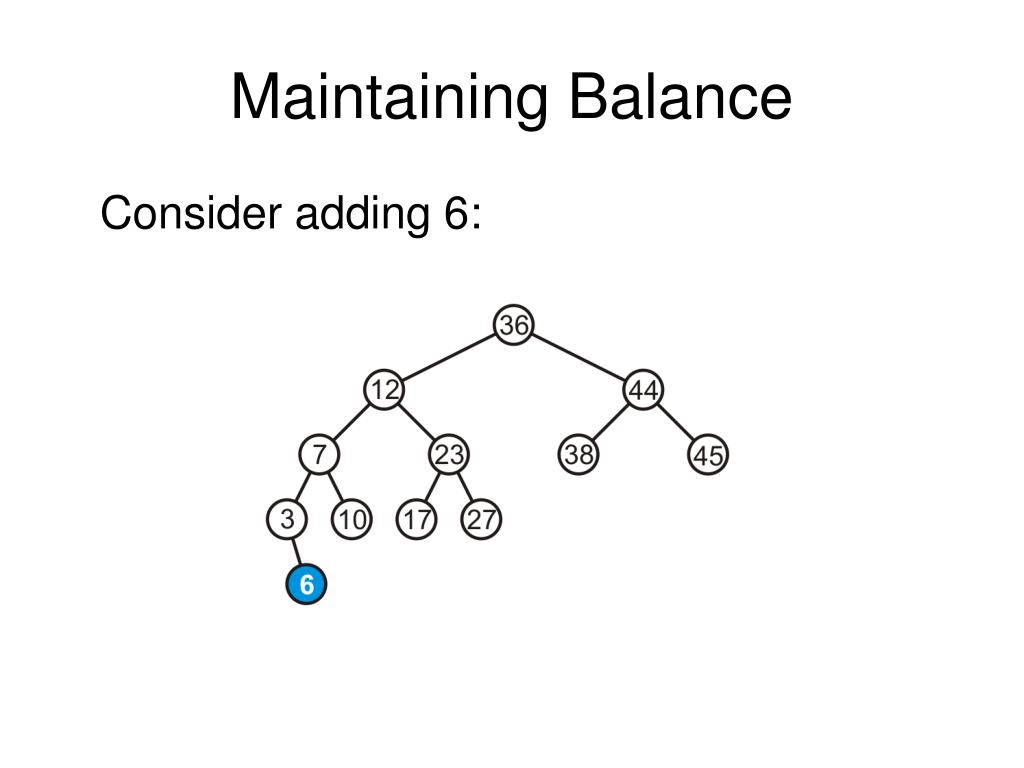 Maintaining Balance

Consider adding 6:

36
12
44
7
23
38
45
3
10
17
27
6